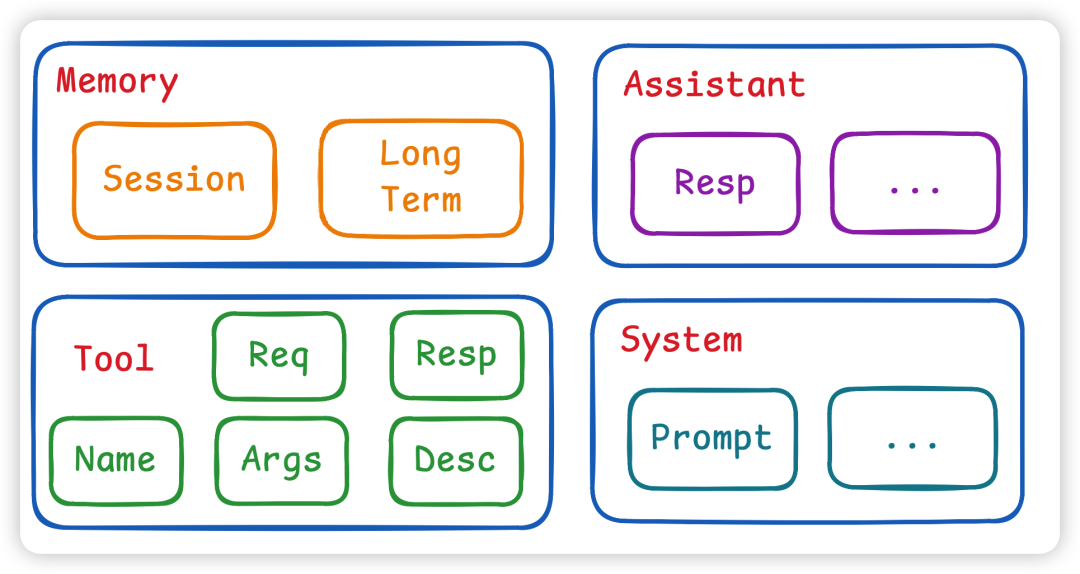 Memory

Session

Long Term

Assistant

Resp

...

Tool

Req

Resp

Name

Args

Desc

System

Prompt

...